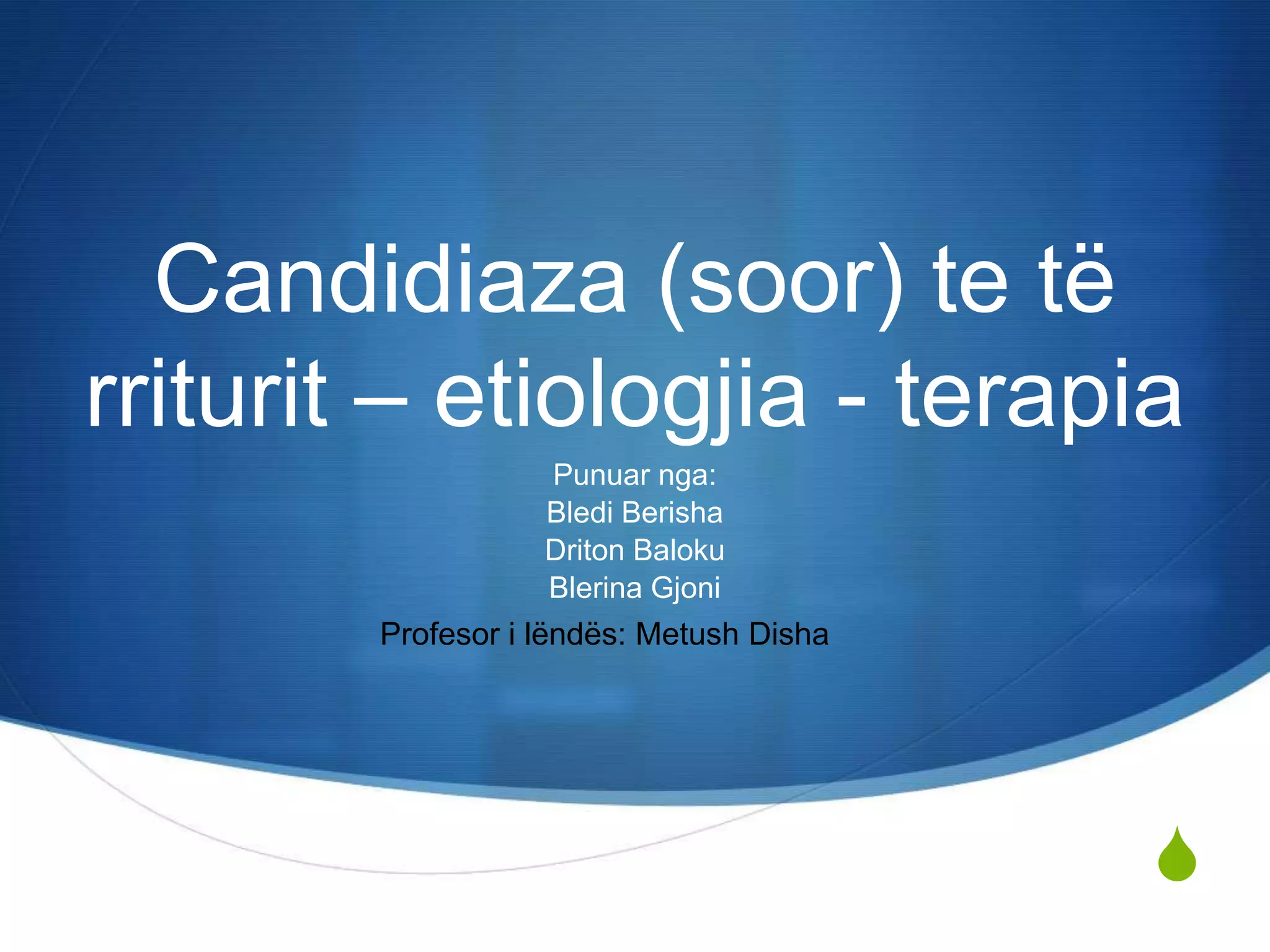 Candidiaza (soor) te të rriturit – etiologjia - terapia

Punuar nga:
Bledi Berisha
Driton Baloku
Blerina Gjoni

Profesor i lëndës: Metush Disha